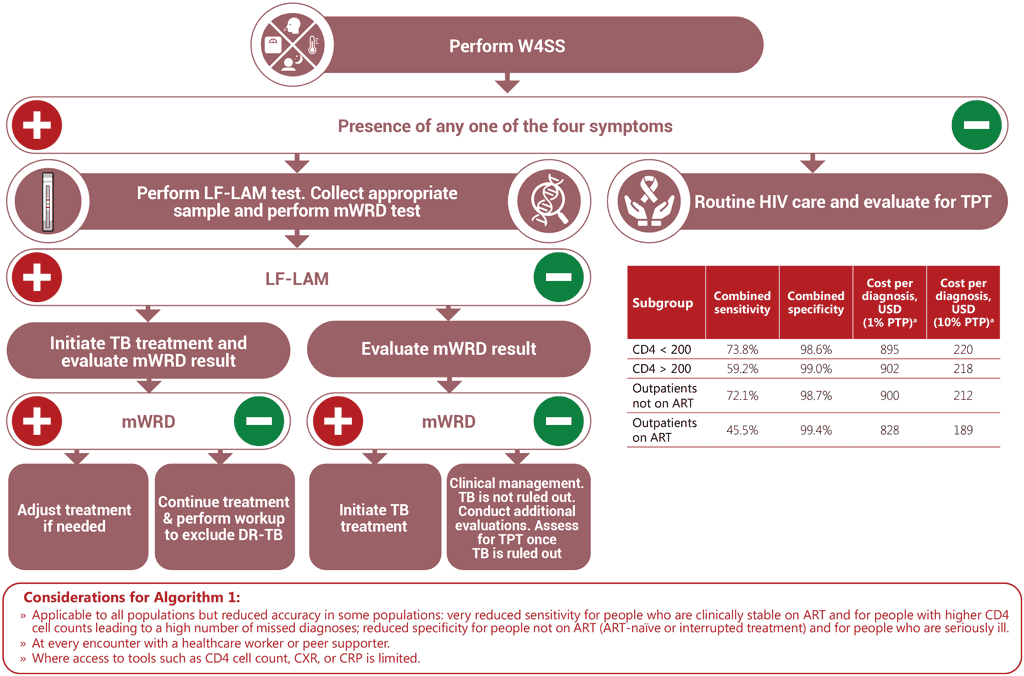 Perform W4SS

Presence of any one of the four symptoms

Perform LF-LAM test. Collect appropriate sample and perform mWRD test

Routine HIV care and evaluate for TPT

LF-LAM

Initiate TB treatment and evaluate mWRD result

Evaluate mWRD result

mWRD

mWRD

Adjust treatment if needed

Continue treatment & perform workup to exclude DR-TB

Initiate TB treatment

Clinical management. TB is not ruled out. Conduct additional evaluations. Assess for TPT once TB is ruled out

| Subgroup | Combined sensitivity | Combined specificity | Cost per diagnosis, USD (1% PTP)ᵃ | Cost per diagnosis, USD (10% PTP)ᵃ |
|---|---|---|---|---|
| CD4 < 200 | 73.8% | 98.6% | 895 | 220 |
| CD4 > 200 | 59.2% | 99.0% | 902 | 218 |
| Outpatients not on ART | 72.1% | 98.7% | 900 | 212 |
| Outpatients on ART | 45.5% | 99.4% | 828 | 189 |

Considerations for Algorithm 1:
» Applicable to all populations but reduced accuracy in some populations: very reduced sensitivity for people who are clinically stable on ART and for people with higher CD4 cell counts leading to a high number of missed diagnoses; reduced specificity for people not on ART (ART-naïve or interrupted treatment) and for people who are seriously ill.
» At every encounter with a healthcare worker or peer supporter.
» Where access to tools such as CD4 cell count, CXR, or CRP is limited.